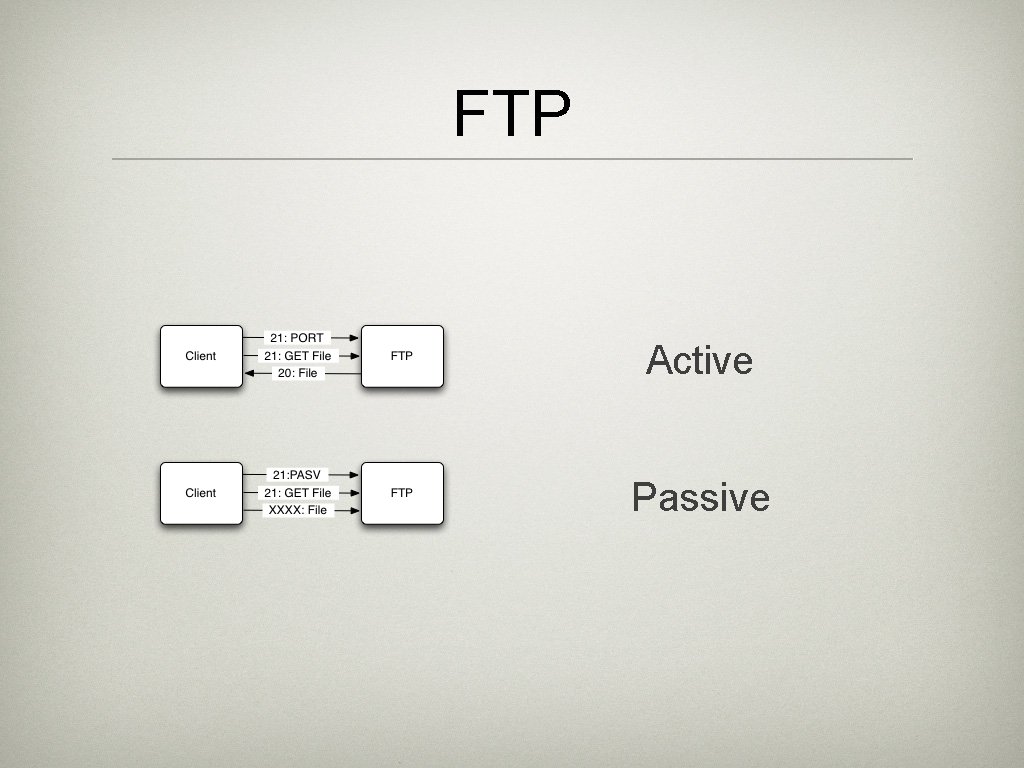 FTP

Client

21: PORT

21: GET File

20: File

FTP

Active

Client

21:PASV

21: GET File

XXXX: File

FTP

Passive